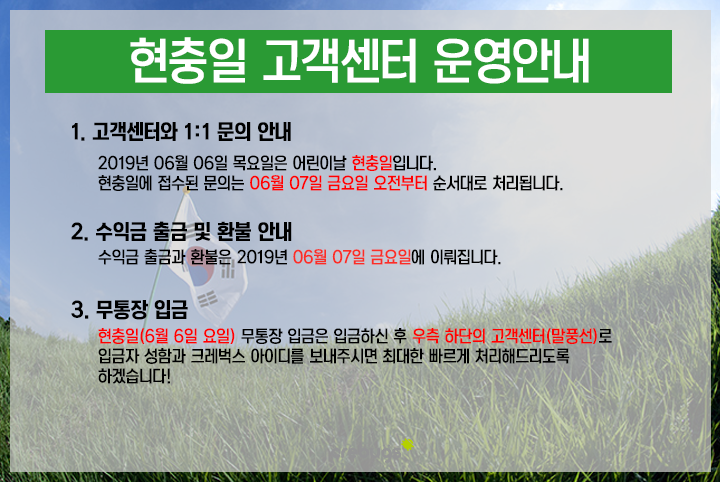 현충일 고객센터 운영안내

1. 고객센터와 1:1 문의 안내

2019년 06월 06일 목요일은 어린이날 현충일입니다.
현충일에 접수된 문의는 06월 07일 금요일 오전부터 순서대로 처리됩니다.

2. 수익금 출금 및 환불 안내

수익금 출금과 환불은 2019년 06월 07일 금요일에 이뤄집니다.

3. 무통장 입금

현충일(6월 6일 요일) 무통장 입금은 입금하신 후 우측 하단의 고객센터(말풍선)로 입금자 성함과 크레벅스 아이디를 보내주시면 최대한 빠르게 처리해드리도록 하겠습니다!